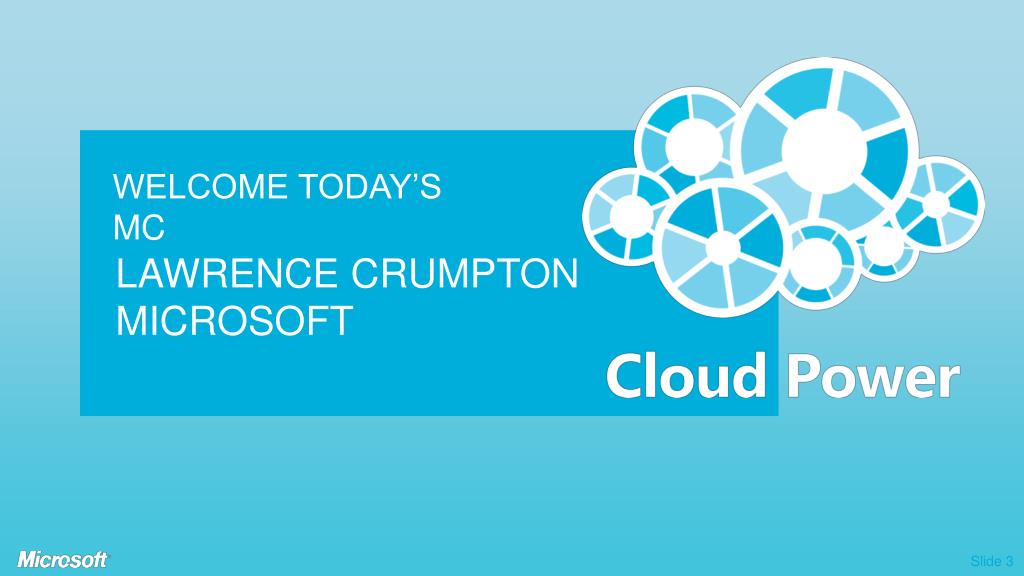 WELCOME TODAY’S MC

LAWRENCE CRUMPTON
MICROSOFT

Cloud Power

Microsoft

Slide 3